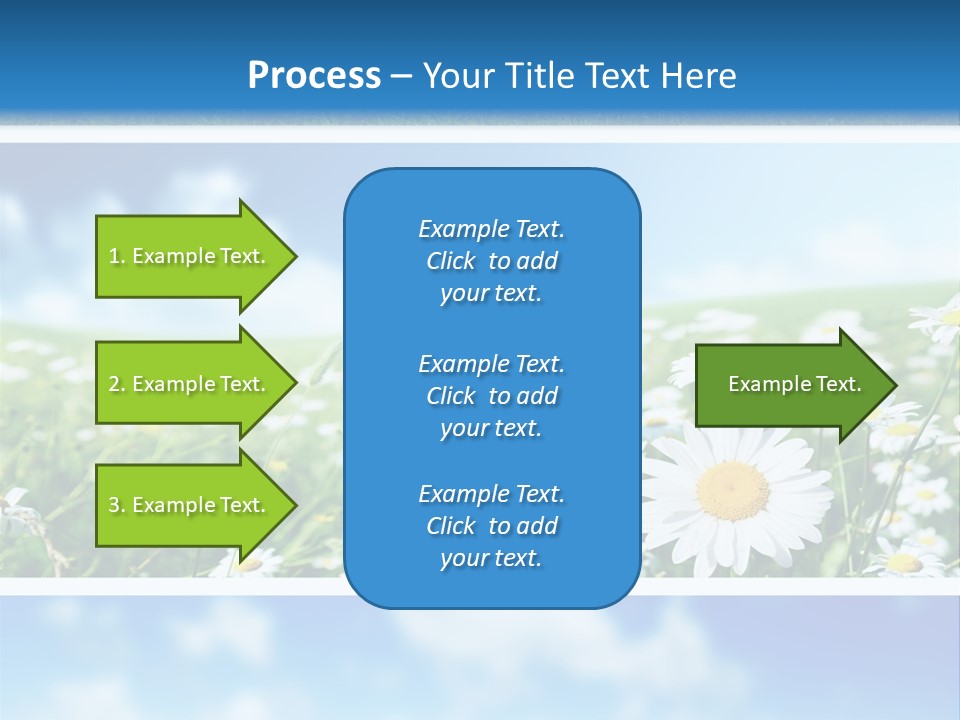 Process – Your Title Text Here

1. Example Text.

2. Example Text.

3. Example Text.

Example Text. Click to add your text.

Example Text. Click to add your text.

Example Text. Click to add your text.

Example Text.